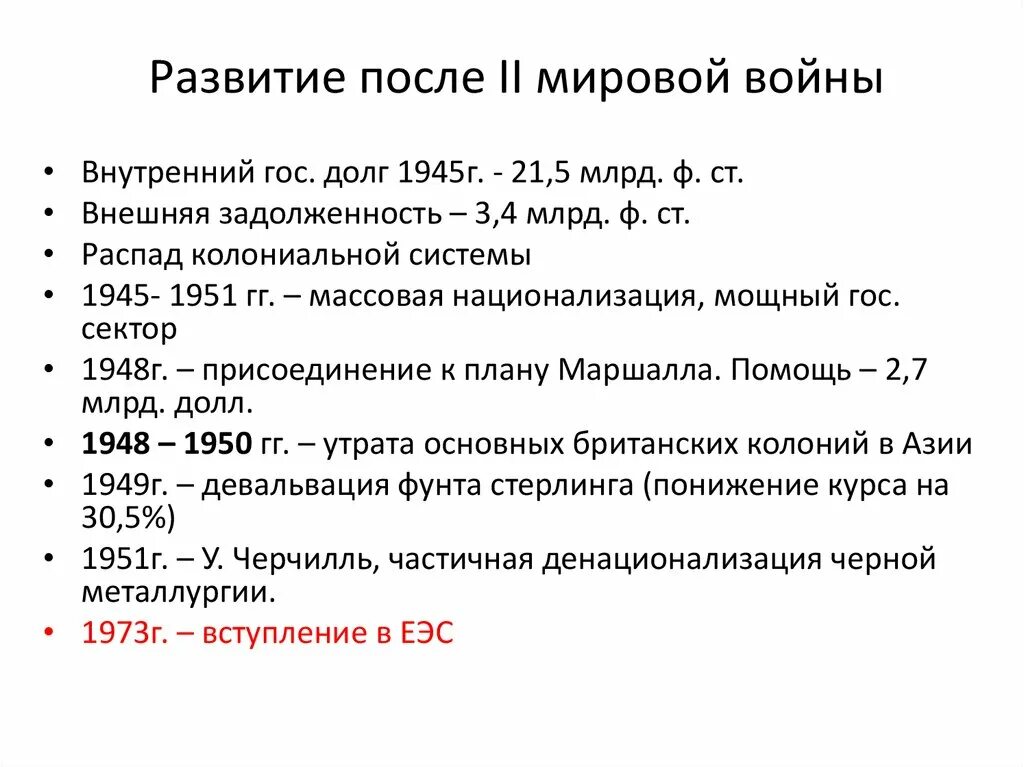 Развитие после II мировой войны

• Внутренний гос. долг 1945г. - 21,5 млрд. ф. ст.
• Внешняя задолженность – 3,4 млрд. ф. ст.
• Распад колониальной системы
• 1945- 1951 гг. – массовая национализация, мощный гос. сектор
• 1948г. – присоединение к плану Маршалла. Помощь – 2,7 млрд. долл.
• 1948 – 1950 гг. – утрата основных британских колоний в Азии
• 1949г. – девальвация фунта стерлинга (понижение курса на 30,5%)
• 1951г. – У. Черчилль, частичная денационализация черной металлургии.
• 1973г. – вступление в ЕЭС